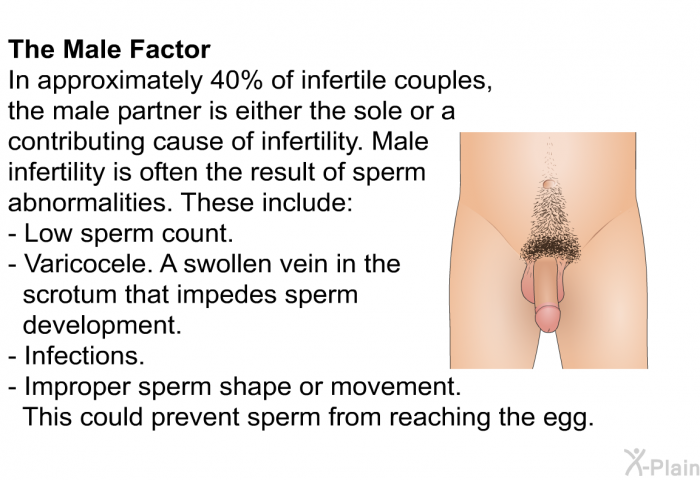 The Male Factor
In approximately 40% of infertile couples, the male partner is either the sole or a contributing cause of infertility. Male infertility is often the result of sperm abnormalities. These include:
- Low sperm count.
- Varicocele. A swollen vein in the scrotum that impedes sperm development.
- Infections.
- Improper sperm shape or movement. This could prevent sperm from reaching the egg.

X-Plain